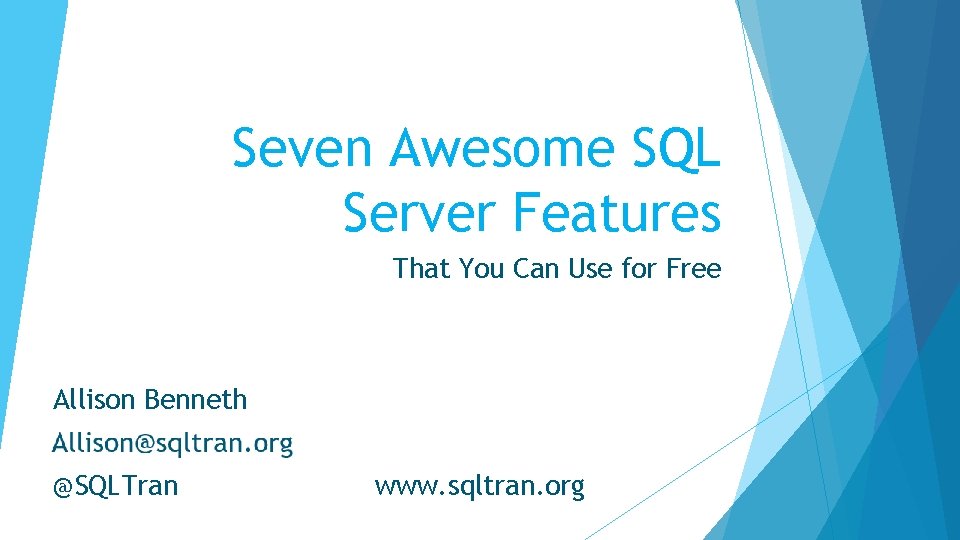 Seven Awesome SQL Server Features

That You Can Use for Free

Allison Benneth

Allison@sqltran.org

@SQLTran

www.sqltran.org